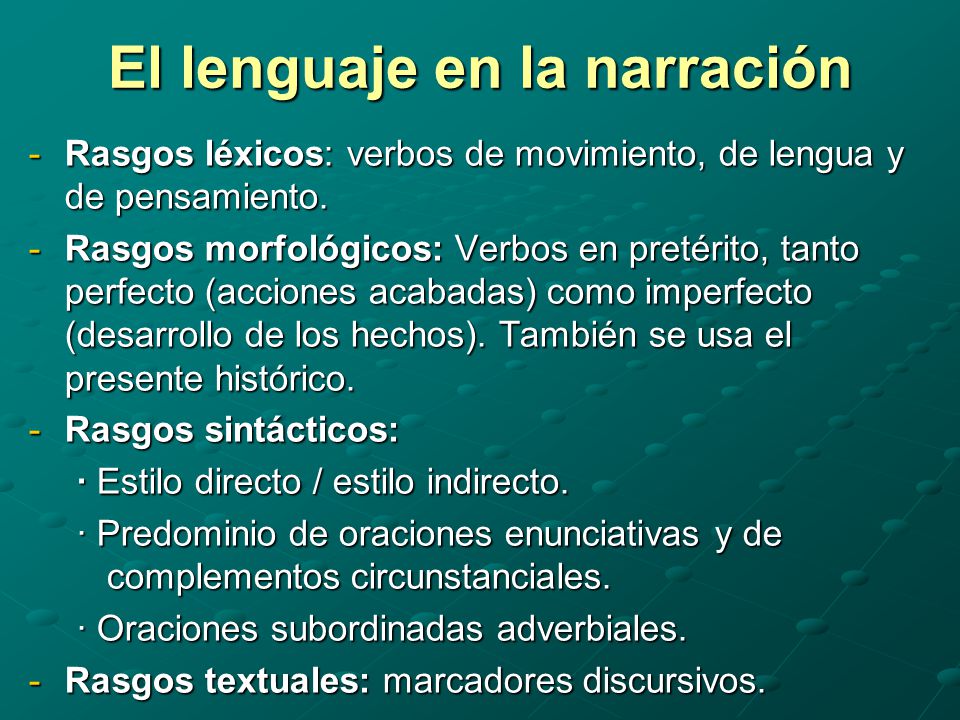 El lenguaje en la narración

- Rasgos léxicos: verbos de movimiento, de lengua y de pensamiento.
- Rasgos morfológicos: Verbos en pretérito, tanto perfecto (acciones acabadas) como imperfecto (desarrollo de los hechos). También se usa el presente histórico.
- Rasgos sintácticos:
· Estilo directo / estilo indirecto.
· Predominio de oraciones enunciativas y de complementos circunstanciales.
· Oraciones subordinadas adverbiales.
- Rasgos textuales: marcadores discursivos.